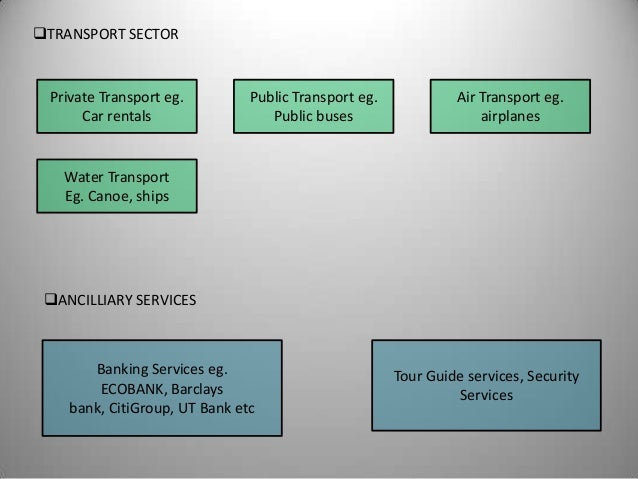 ❑TRANSPORT SECTOR

Private Transport eg. Car rentals

Public Transport eg. Public buses

Air Transport eg. airplanes

Water Transport Eg. Canoe, ships

❑ANCILLIARY SERVICES

Banking Services eg. ECOBANK, Barclays bank, CitiGroup, UT Bank etc

Tour Guide services, Security Services